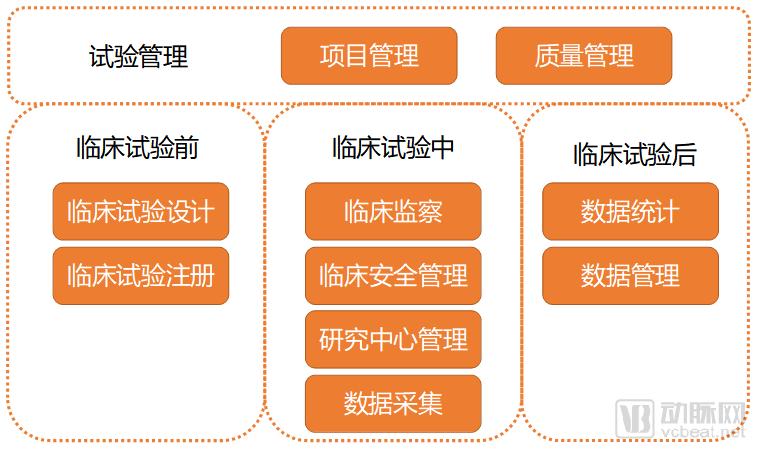 试验管理

项目管理

质量管理

临床试验前

临床试验设计

临床试验注册

临床试验中

临床监察

临床安全管理

研究中心管理

数据采集

临床试验后

数据统计

数据管理

VB 动脉网 vcbeat.net